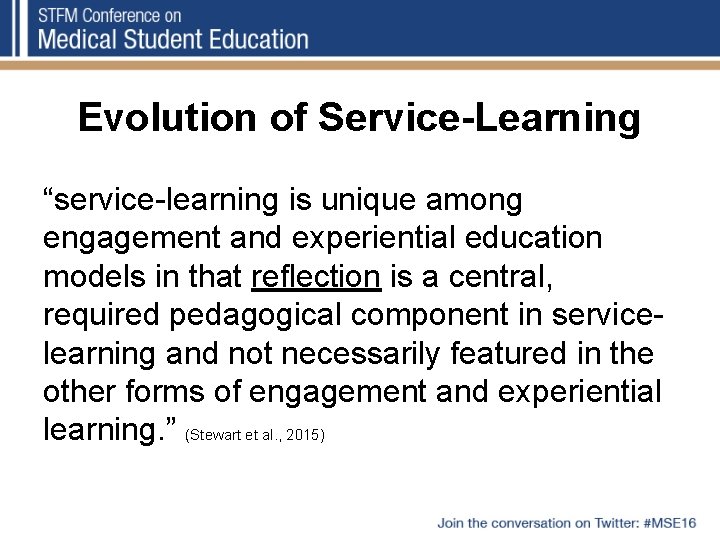 STFM Conference on
Medical Student Education

Evolution of Service-Learning

“service-learning is unique among engagement and experiential education models in that reflection is a central, required pedagogical component in service-learning and not necessarily featured in the other forms of engagement and experiential learning.” (Stewart et al., 2015)

Join the conversation on Twitter: #MSE16